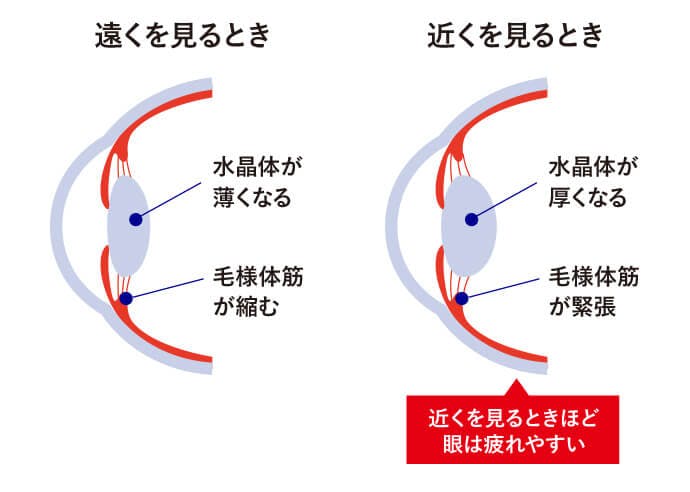 遠くを見るとき

水晶体が薄くなる

毛様体筋が縮む

近くを見るとき

水晶体が厚くなる

毛様体筋が緊張

近くを見るときほど眼は疲れやすい